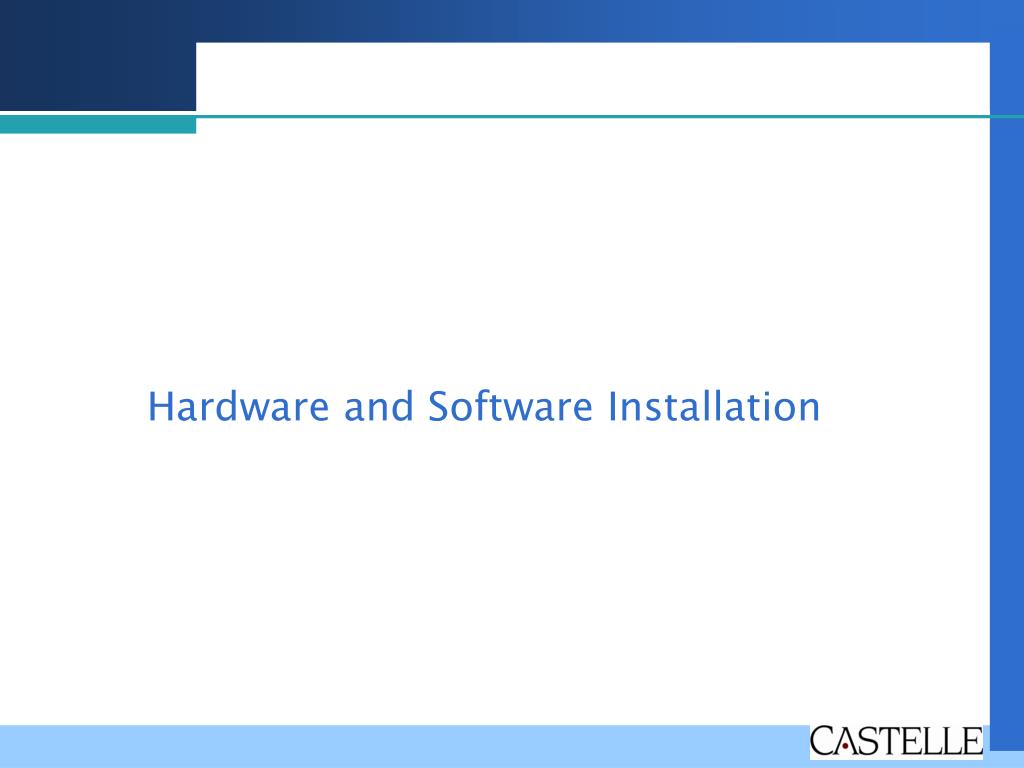 Hardware and Software Installation

CASTELLE